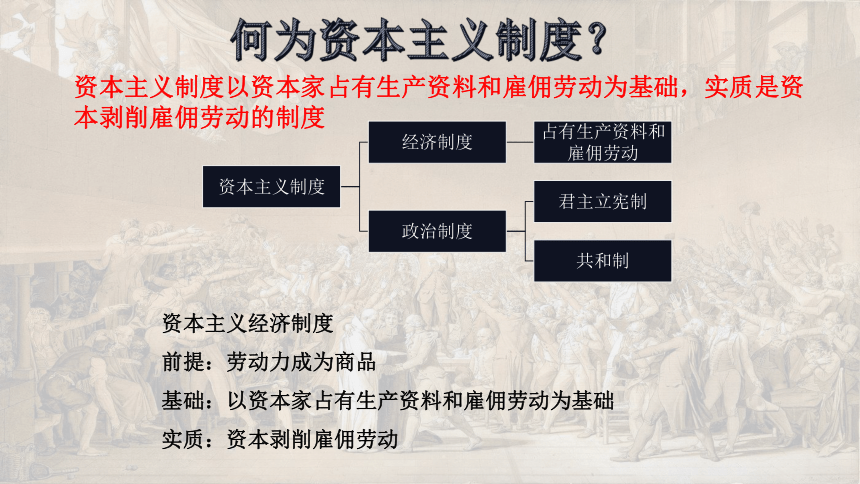 何为资本主义制度？

资本主义制度以资本家占有生产资料和雇佣劳动为基础，实质是资本剥削雇佣劳动的制度

资本主义制度

经济制度

占有生产资料和雇佣劳动

政治制度

君主立宪制

共和制

资本主义经济制度

前提：劳动力成为商品

基础：以资本家占有生产资料和雇佣劳动为基础

实质：资本剥削雇佣劳动